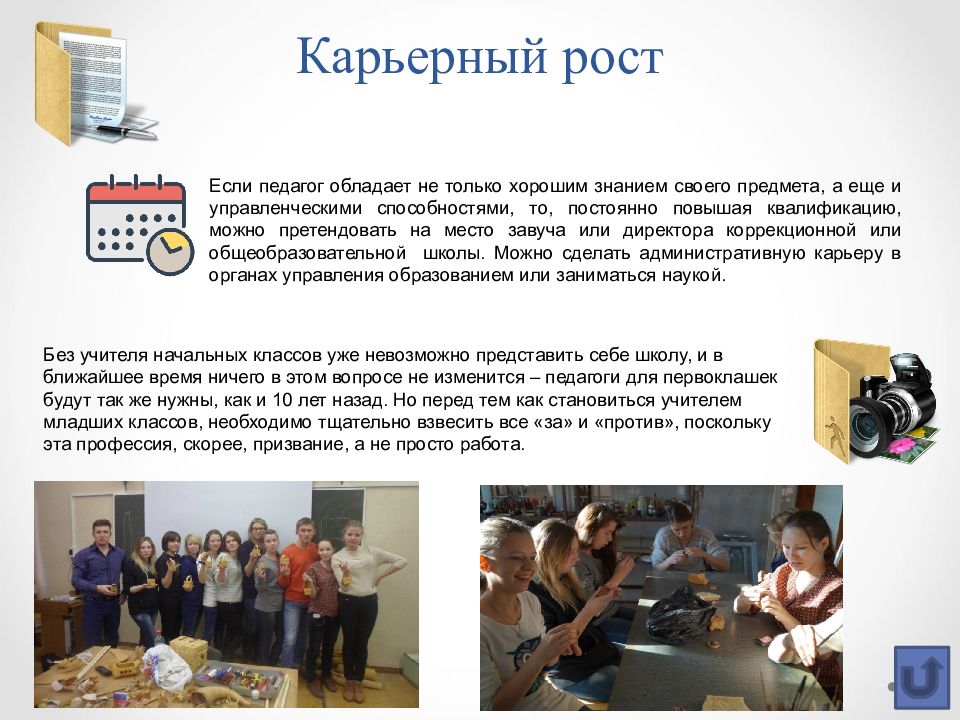 Карьерный рост

Если педагог обладает не только хорошим знанием своего предмета, а еще и управленческими способностями, то, постоянно повышая квалификацию, можно претендовать на место завуча или директора коррекционной или общеобразовательной школы. Можно сделать административную карьеру в органах управления образованием или заниматься наукой.

Без учителя начальных классов уже невозможно представить себе школу, и в ближайшее время ничего в этом вопросе не изменится – педагоги для первоклашек будут так же нужны, как и 10 лет назад. Но перед тем как становиться учителем младших классов, необходимо тщательно взвесить все «за» и «против», поскольку эта профессия, скорее, призвание, а не просто работа.